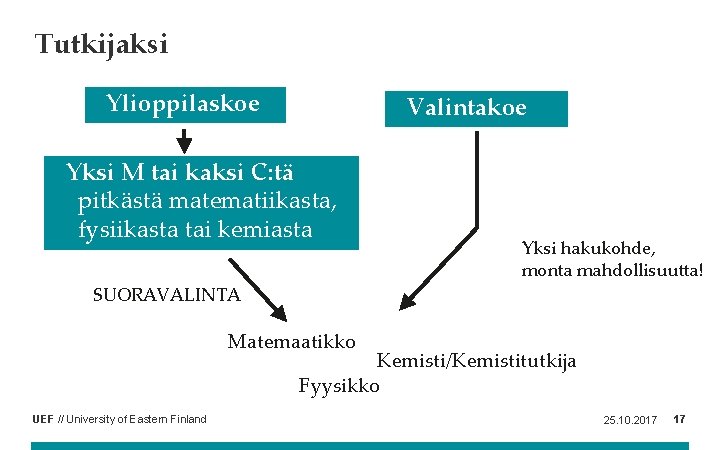 Tutkijaksi

Ylioppilaskoe

Valintakoe

Yksi M tai kaksi C:tä pitkästä matematiikasta, fysiikasta tai kemiasta

Yksi hakukohde, monta mahdollisuutta!

SUORAVALINTA

Matemaatikko

Kemisti/Kemistitutkija

Fyysikko

UEF // University of Eastern Finland

25.10.2017

17